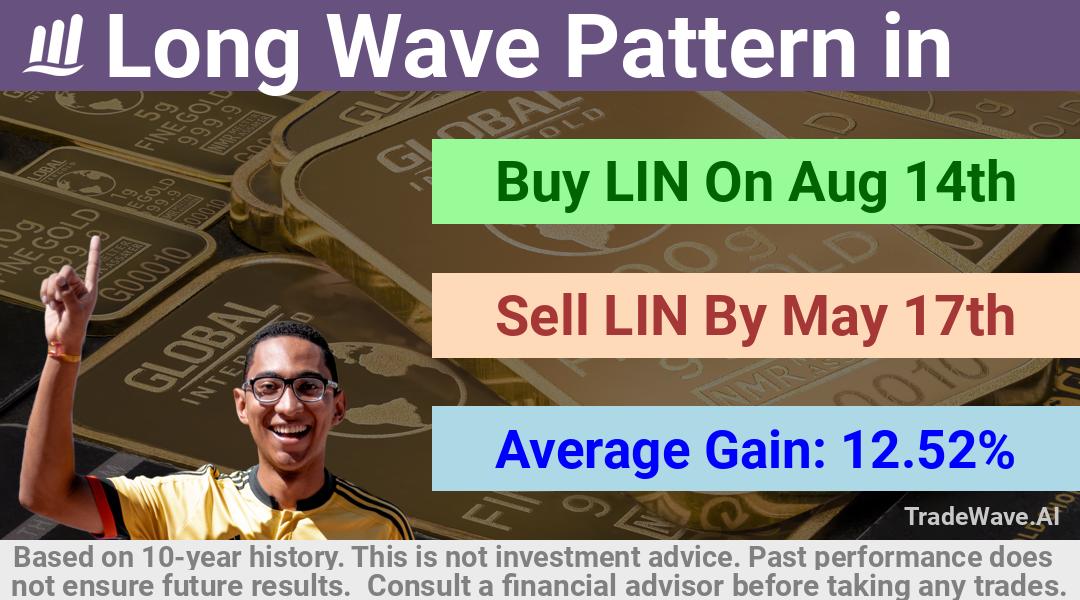 Long Wave Pattern in

Buy LIN On Aug 14th

Sell LIN By May 17th

Average Gain: 12.52%

TradeWave.AI

Based on 10-year history. This is not investment advice. Past performance does not ensure future results. Consult a financial advisor before taking any trades.